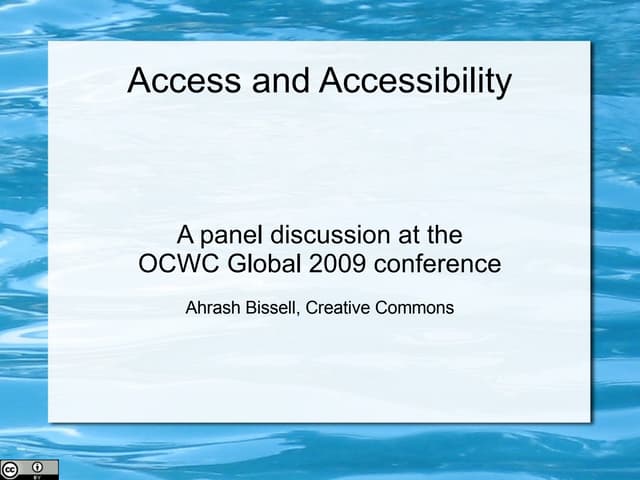 Access and Accessibility

A panel discussion at the OCWC Global 2009 conference

Ahrash Bissell, Creative Commons

cc BY